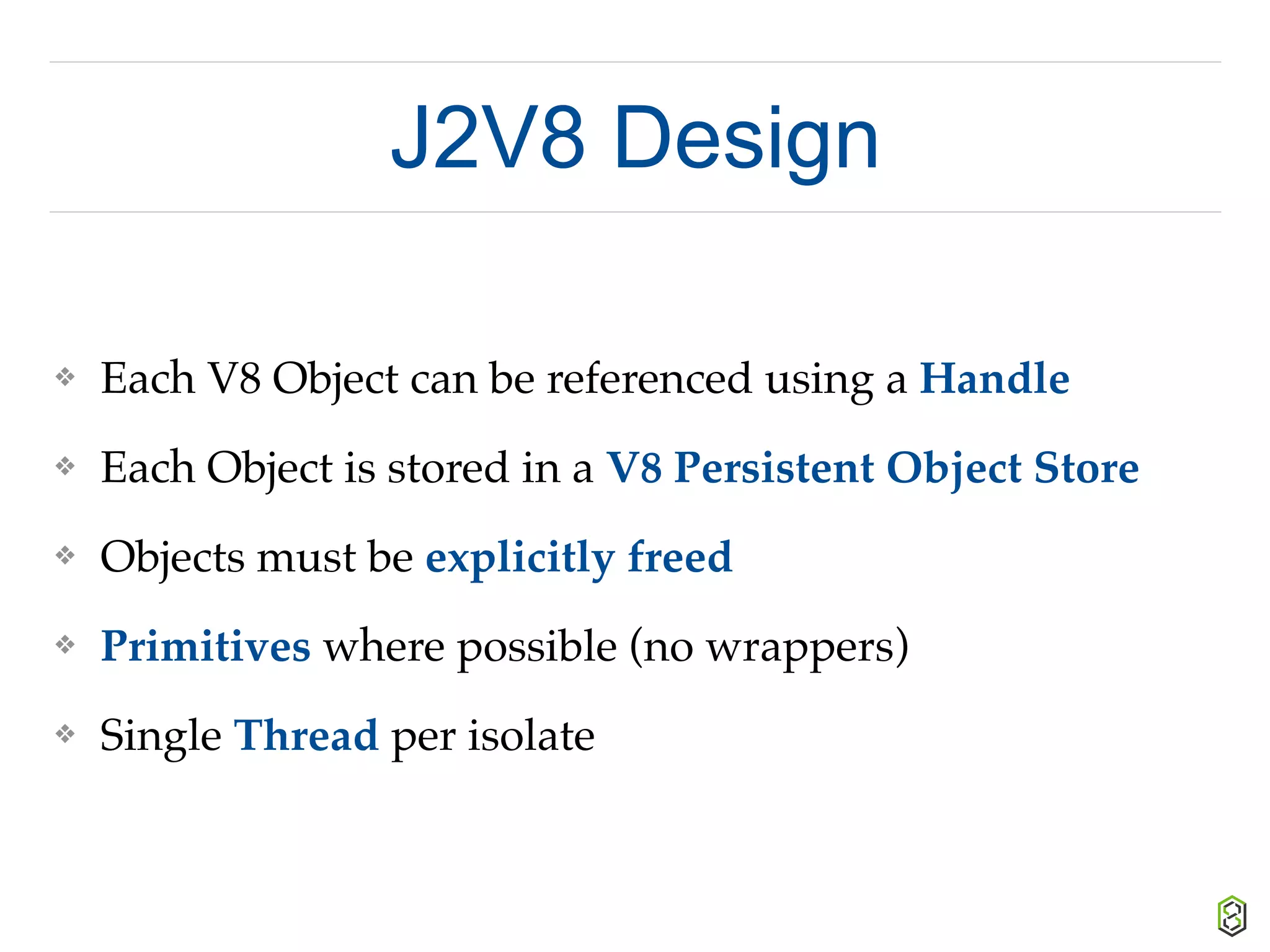 J2V8 Design

❖ Each V8 Object can be referenced using a Handle

❖ Each Object is stored in a V8 Persistent Object Store

❖ Objects must be explicitly freed

❖ Primitives where possible (no wrappers)

❖ Single Thread per isolate